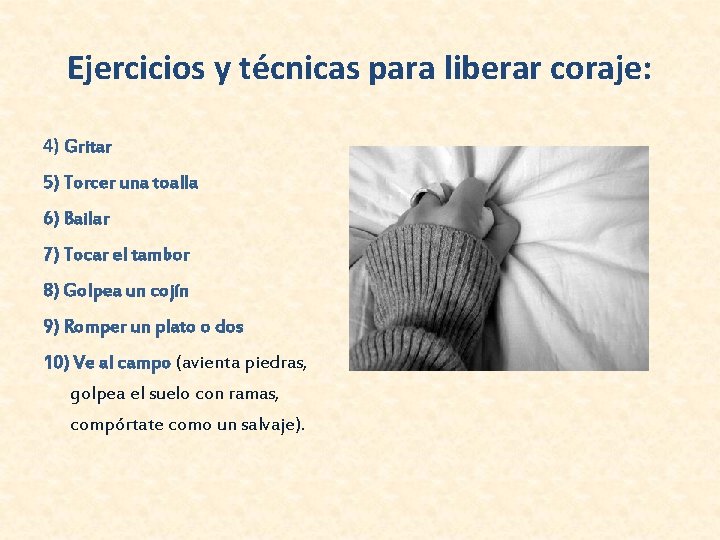 Ejercicios y técnicas para liberar coraje:

4) Gritar

5) Torcer una toalla

6) Bailar

7) Tocar el tambor

8) Golpea un cojín

9) Romper un plato o dos

10) Ve al campo (avienta piedras, golpea el suelo con ramas, compórtate como un salvaje).